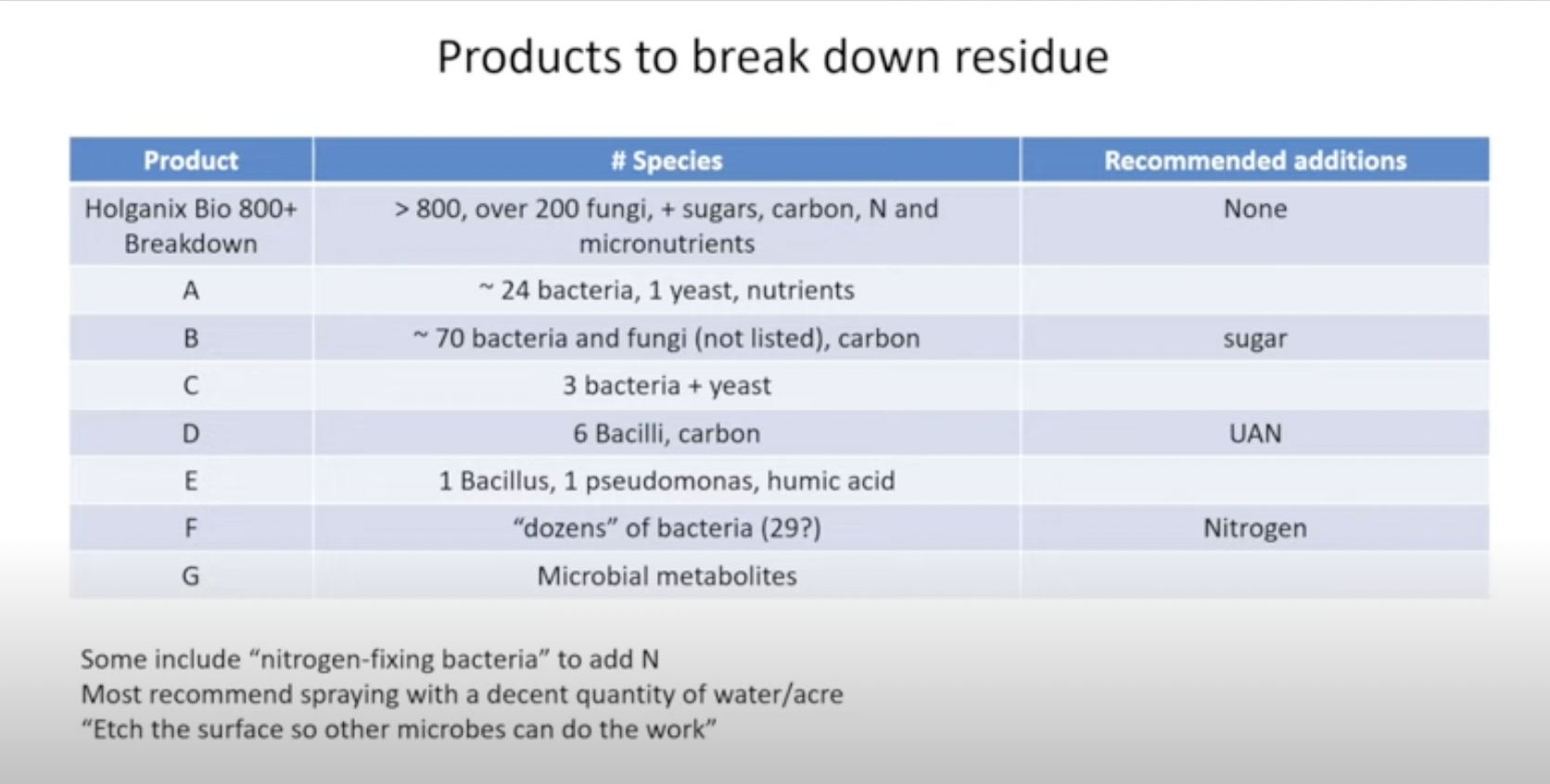 Products to break down residue

| Product | # Species | Recommended additions |
|---|---|---|
| Holganix Bio 800+ Breakdown | > 800, over 200 fungi, + sugars, carbon, N and micronutrients | None |
| A | ~ 24 bacteria, 1 yeast, nutrients | |
| B | ~ 70 bacteria and fungi (not listed), carbon | sugar |
| C | 3 bacteria + yeast | |
| D | 6 Bacilli, carbon | UAN |
| E | 1 Bacillus, 1 pseudomonas, humic acid | |
| F | “dozens” of bacteria (29?) | Nitrogen |
| G | Microbial metabolites | |

Some include “nitrogen-fixing bacteria” to add N
Most recommend spraying with a decent quantity of water/acre
“Etch the surface so other microbes can do the work”